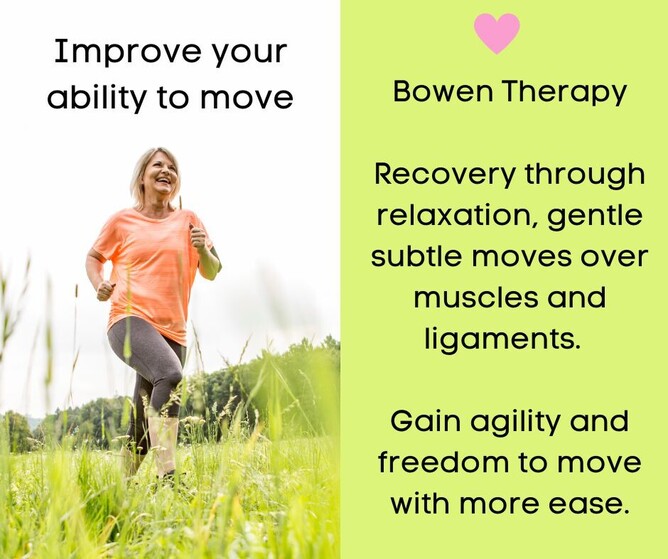 Improve your ability to move

Bowen Therapy

Recovery through relaxation, gentle subtle moves over muscles and ligaments.

Gain agility and freedom to move with more ease.